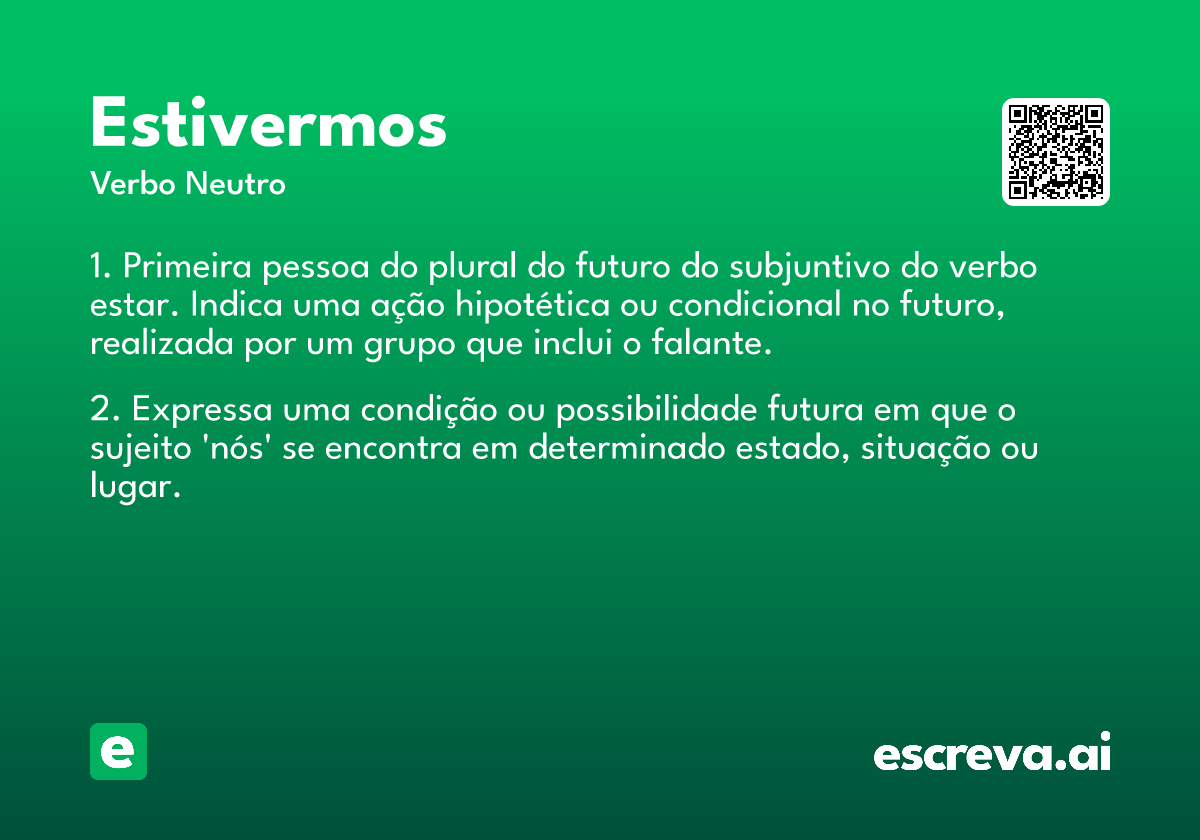 Estivermos
Verbo Neutro

1. Primeira pessoa do plural do futuro do subjuntivo do verbo estar. Indica uma ação hipotética ou condicional no futuro, realizada por um grupo que inclui o falante.

2. Expressa uma condição ou possibilidade futura em que o sujeito 'nós' se encontra em determinado estado, situação ou lugar.

e

escreva.ai